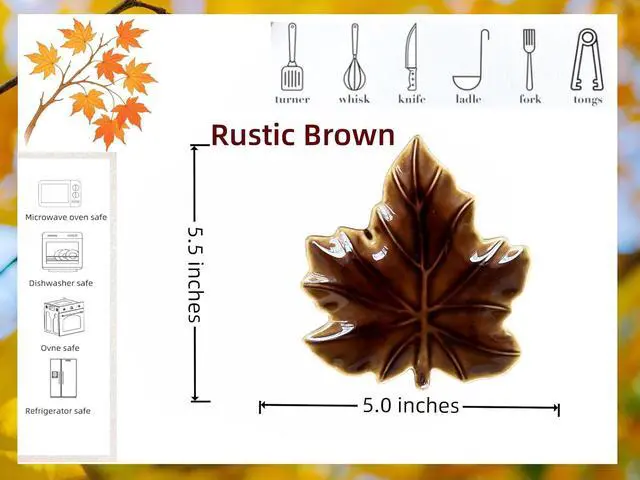 turner whisk knife ladle fork tongs

Rustic Brown

Microwave oven safe

Dishwasher safe

Ovne safe

Refrigerator safe

5.5 inches

5.0 inches